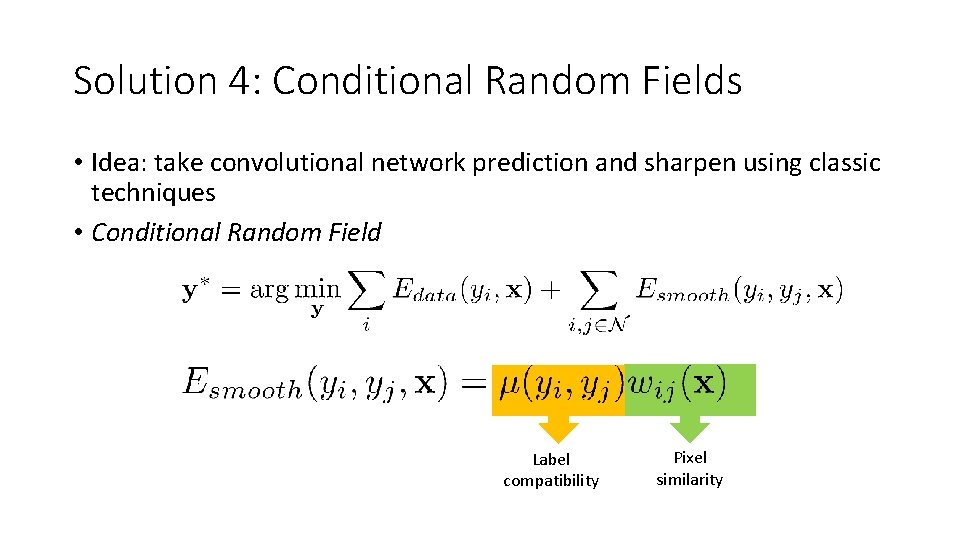 Solution 4: Conditional Random Fields

• Idea: take convolutional network prediction and sharpen using classic techniques
• Conditional Random Field

$\mathbf{y}^* = \arg\min_{\mathbf{y}} \sum_i E_{data}(y_i, \mathbf{x}) + \sum_{i,j \in \mathcal{N}} E_{smooth}(y_i, y_j, \mathbf{x})$

$E_{smooth}(y_i, y_j, \mathbf{x}) = \mu(y_i, y_j) w_{ij}(\mathbf{x})$

Label compatibility

Pixel similarity